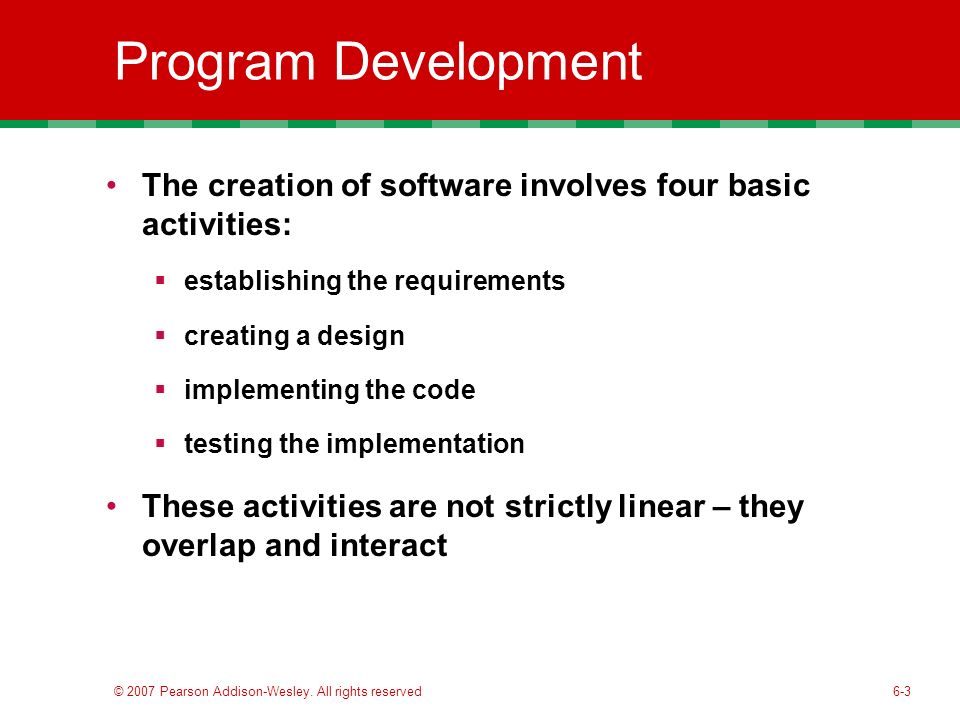 Program Development

• The creation of software involves four basic activities:

▪ establishing the requirements

▪ creating a design

▪ implementing the code

▪ testing the implementation

• These activities are not strictly linear – they overlap and interact

© 2007 Pearson Addison-Wesley. All rights reserved

6-3